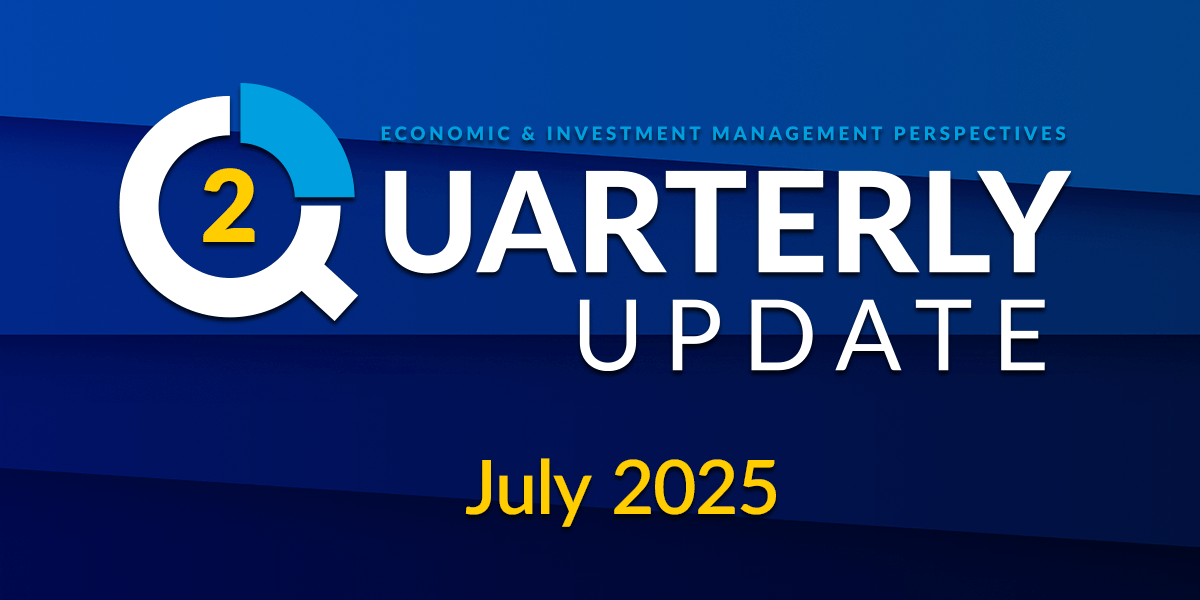 ECONOMIC & INVESTMENT MANAGEMENT PERSPECTIVES

2 QUARTERLY UPDATE

July 2025